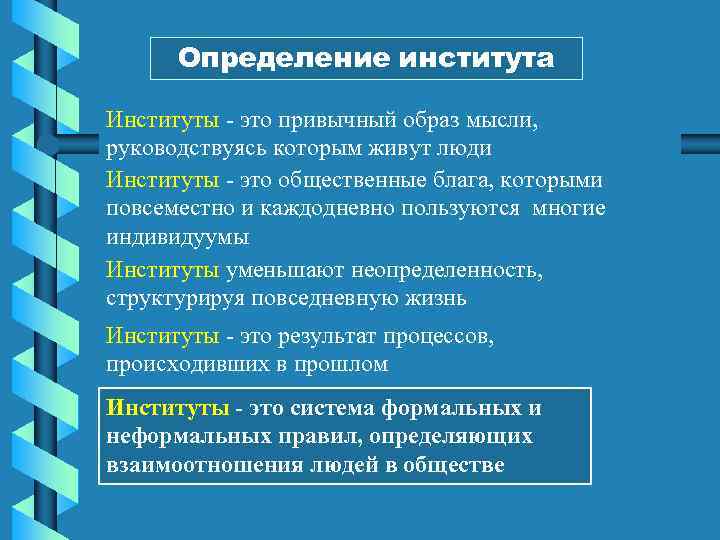 Определение института

Институты - это привычный образ мысли, руководствуясь которым живут люди

Институты - это общественные блага, которыми повсеместно и каждодневно пользуются многие индивидуумы

Институты уменьшают неопределенность, структурируя повседневную жизнь

Институты - это результат процессов, происходивших в прошлом

Институты - это система формальных и неформальных правил, определяющих взаимоотношения людей в обществе